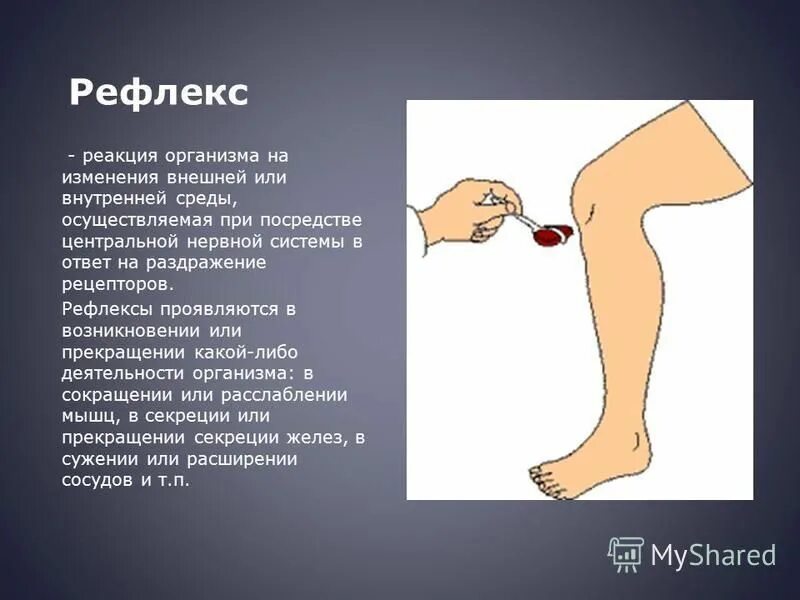 Рефлекс

- реакция организма на изменения внешней или внутренней среды, осуществляемая при посредстве центральной нервной системы в ответ на раздражение рецепторов.

Рефлексы проявляются в возникновении или прекращении какой-либо деятельности организма: в сокращении или расслаблении мышц, в секреции или прекращении секреции желез, в сужении или расширении сосудов и т.п.

MyShared